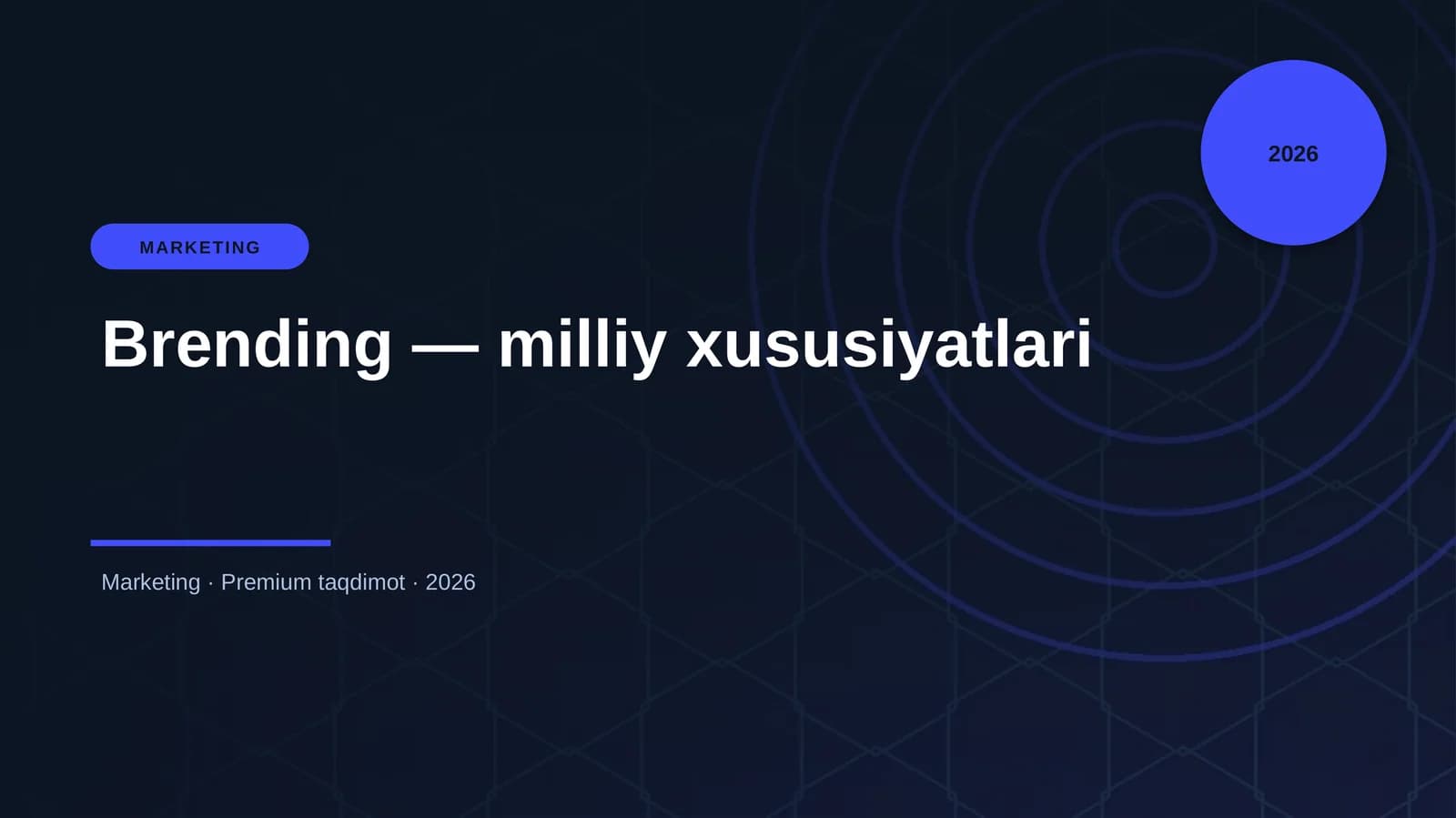 2026

MARKETING

Brending — milliy xususiyatlari

Marketing · Premium taqdimot · 2026